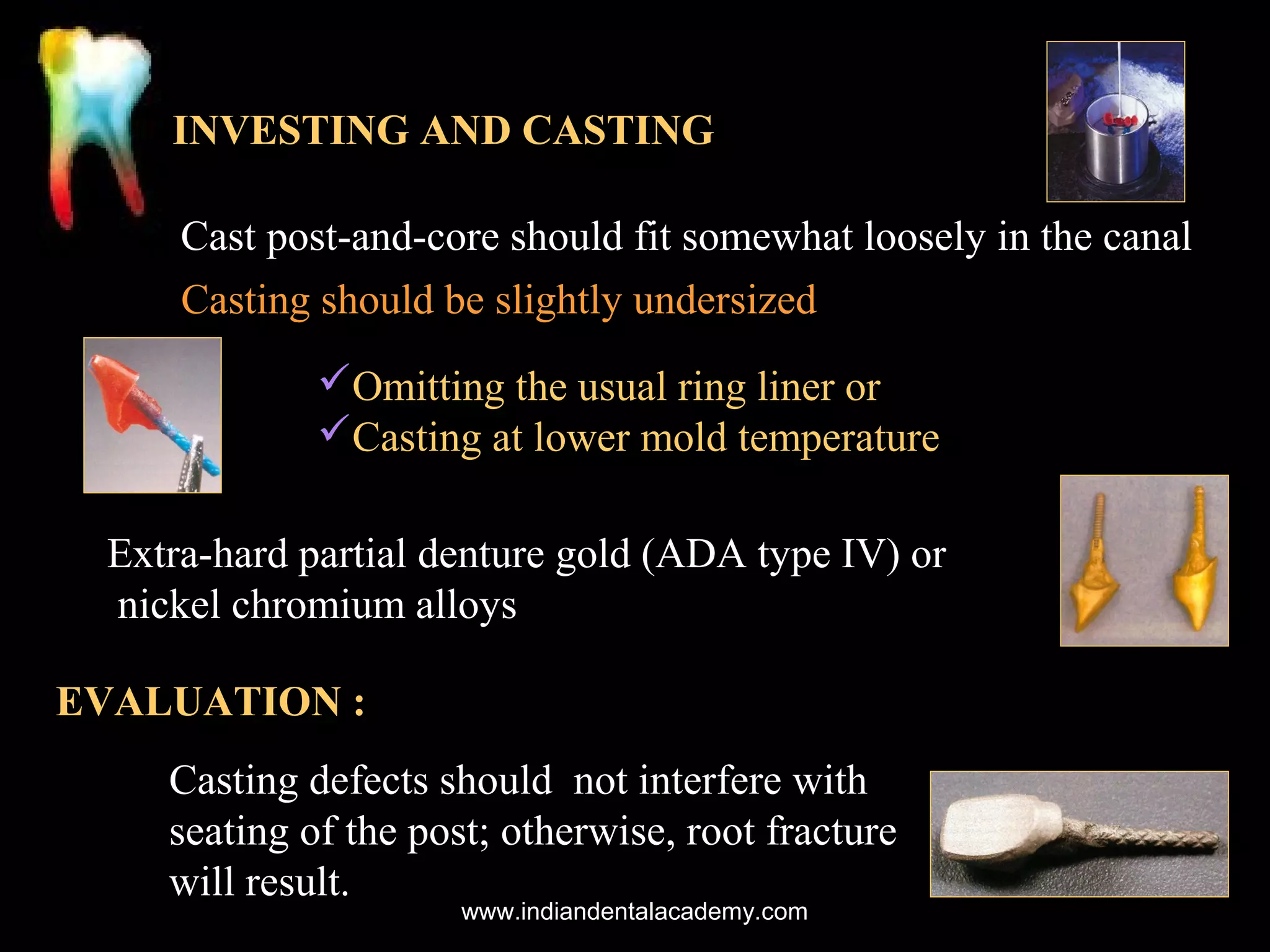 INVESTING AND CASTING

Cast post-and-core should fit somewhat loosely in the canal

Casting should be slightly undersized

✓Omitting the usual ring liner or
✓Casting at lower mold temperature

Extra-hard partial denture gold (ADA type IV) or nickel chromium alloys

EVALUATION :

Casting defects should not interfere with seating of the post; otherwise, root fracture will result.

www.indiandentalacademy.com